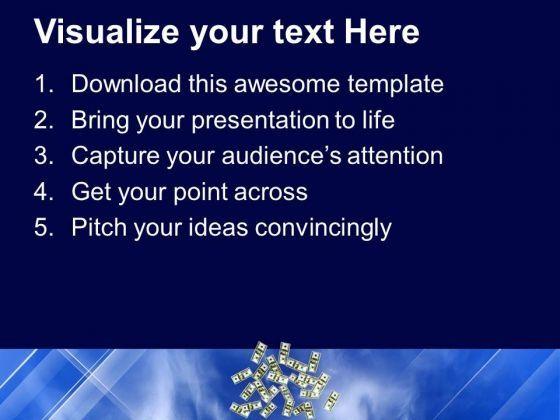 Visualize your text Here

1. Download this awesome template
2. Bring your presentation to life
3. Capture your audience’s attention
4. Get your point across
5. Pitch your ideas convincingly